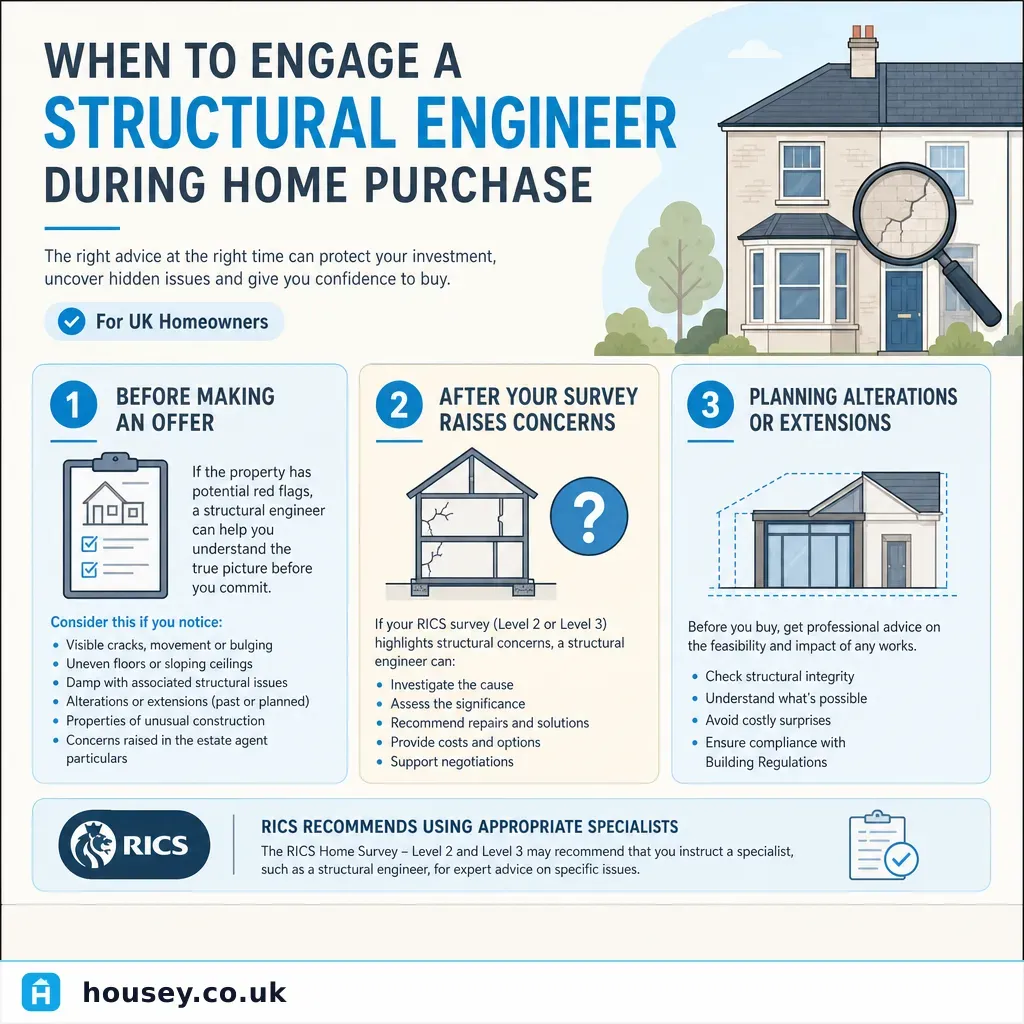 WHEN TO ENGAGE A
STRUCTURAL ENGINEER
DURING HOME PURCHASE

The right advice at the right time can protect your investment, uncover hidden issues and give you confidence to buy.

For UK Homeowners

1 BEFORE MAKING AN OFFER

If the property has potential red flags, a structural engineer can help you understand the true picture before you commit.

Consider this if you notice:
• Visible cracks, movement or bulging
• Uneven floors or sloping ceilings
• Damp with associated structural issues
• Alterations or extensions (past or planned)
• Properties of unusual construction
• Concerns raised in the estate agent particulars

2 AFTER YOUR SURVEY RAISES CONCERNS

?

If your RICS survey (Level 2 or Level 3) highlights structural concerns, a structural engineer can:
• Investigate the cause
• Assess the significance
• Recommend repairs and solutions
• Provide costs and options
• Support negotiations

3 PLANNING ALTERATIONS OR EXTENSIONS

Before you buy, get professional advice on the feasibility and impact of any works.
• Check structural integrity
• Understand what's possible
• Avoid costly surprises
• Ensure compliance with Building Regulations

RICS

RICS RECOMMENDS USING APPROPRIATE SPECIALISTS
The RICS Home Survey – Level 2 and Level 3 may recommend that you instruct a specialist, such as a structural engineer, for expert advice on specific issues.

housey.co.uk